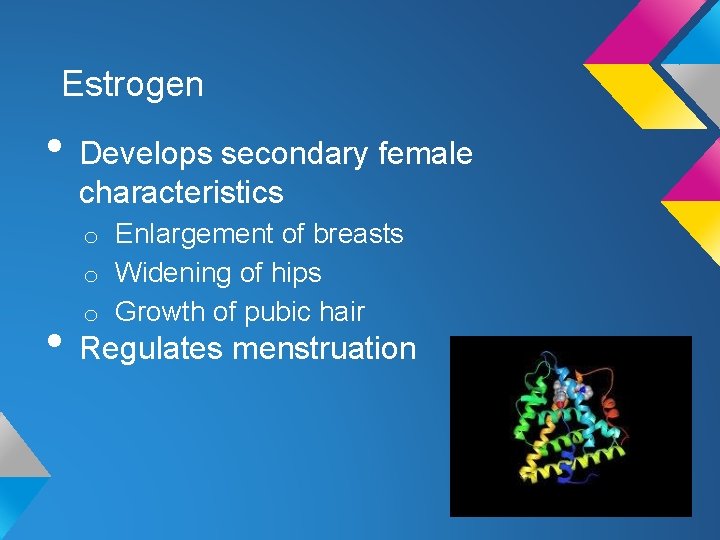 Estrogen

• Develops secondary female characteristics
  o Enlargement of breasts
  o Widening of hips
  o Growth of pubic hair
• Regulates menstruation